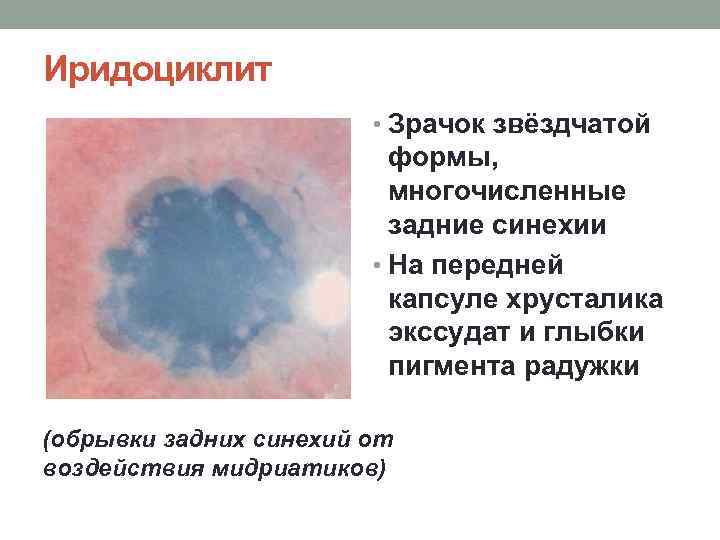 Иридоциклит

• Зрачок звёздчатой формы, многочисленные задние синехии
• На передней капсуле хрусталика экссудат и глыбки пигмента радужки

(обрывки задних синехий от воздействия мидриатиков)